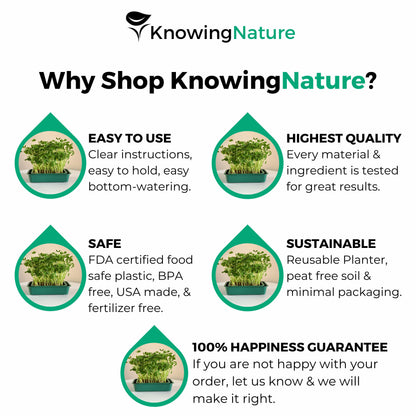 KnowingNature

Why Shop KnowingNature?

EASY TO USE
Clear instructions, easy to hold, easy bottom-watering.

HIGHEST QUALITY
Every material & ingredient is tested for great results.

SAFE
FDA certified food safe plastic, BPA free, USA made, & fertilizer free.

SUSTAINABLE
Reusable Planter, peat free soil & minimal packaging.

100% HAPPINESS GUARANTEE
If you are not happy with your order, let us know & we will make it right.